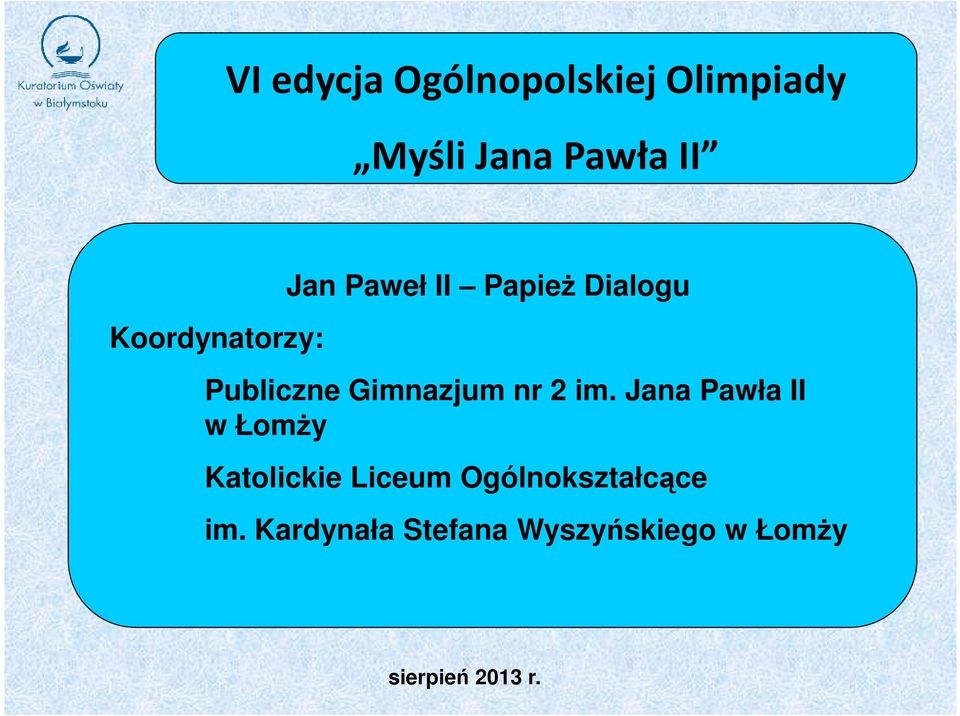 Kuratorium Oświaty w Białymstoku

VI edycja Ogólnopolskiej Olimpiady

„Myśli Jana Pawła II”

Jan Paweł II – Papież Dialogu

Koordynatorzy:

Publiczne Gimnazjum nr 2 im. Jana Pawła II w Łomży

Katolickie Liceum Ogólnokształcące

im. Kardynała Stefana Wyszyńskiego w Łomży

sierpień 2013 r.